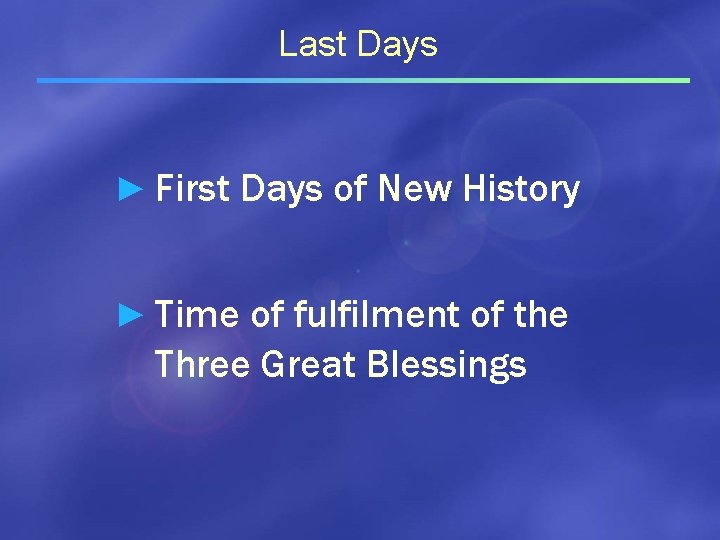 Last Days

► First Days of New History

► Time of fulfilment of the Three Great Blessings